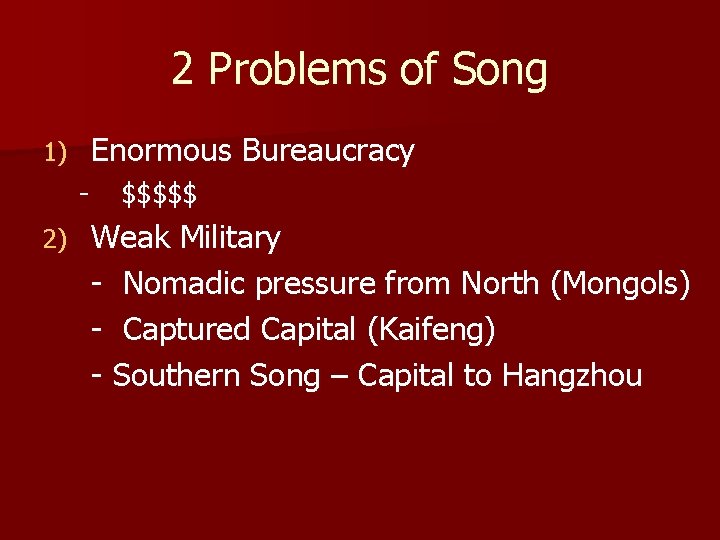 2 Problems of Song

1) Enormous Bureaucracy
- \$\$\$\$\$
2) Weak Military
- Nomadic pressure from North (Mongols)
- Captured Capital (Kaifeng)
- Southern Song – Capital to Hangzhou